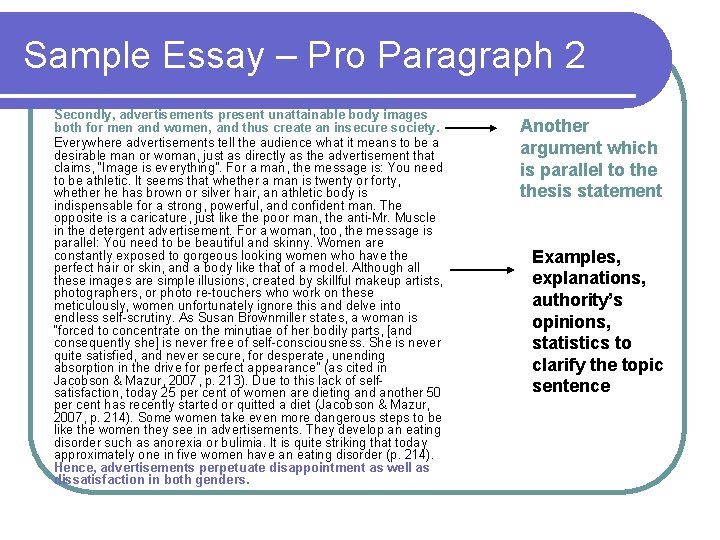 Sample Essay – Pro Paragraph 2

Secondly, advertisements present unattainable body images both for men and women, and thus create an insecure society. Everywhere advertisements tell the audience what it means to be a desirable man or woman, just as directly as the advertisement that claims, "Image is everything". For a man, the message is: You need to be athletic. It seems that whether a man is twenty or forty, whether he has brown or silver hair, an athletic body is indispensable for a strong, powerful, and confident man. The opposite is a caricature, just like the poor man, the anti-Mr. Muscle in the detergent advertisement. For a woman, too, the message is parallel: You need to be beautiful and skinny. Women are constantly exposed to gorgeous looking women who have the perfect hair or skin, and a body like that of a model. Although all these images are simple illusions, created by skillful makeup artists, photographers, or photo re-touchers who work on these meticulously, women unfortunately ignore this and delve into endless self-scrutiny. As Susan Brownmiller states, a woman is "forced to concentrate on the minutiae of her bodily parts, [and consequently she] is never free of self-consciousness. She is never quite satisfied, and never secure, for desperate, unending absorption in the drive for perfect appearance" (as cited in Jacobson & Mazur, 2007, p. 213). Due to this lack of self-satisfaction, today 25 per cent of women are dieting and another 50 per cent has recently started or quitted a diet (Jacobson & Mazur, 2007, p. 214). Some women take even more dangerous steps to be like the women they see in advertisements. They develop an eating disorder such as anorexia or bulimia. It is quite striking that today approximately one in five women have an eating disorder (p. 214). Hence, advertisements perpetuate disappointment as well as dissatisfaction in both genders.

Another argument which is parallel to the thesis statement

Examples, explanations, authority's opinions, statistics to clarify the topic sentence